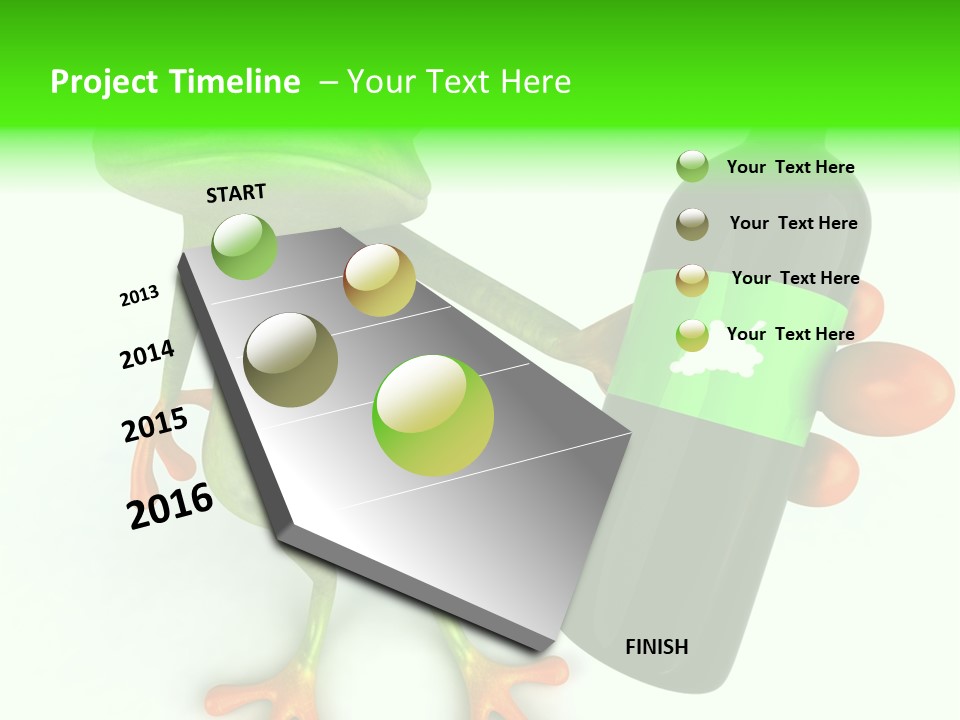 Project Timeline – Your Text Here

START

2013

2014

2015

2016

FINISH

Your Text Here

Your Text Here

Your Text Here

Your Text Here